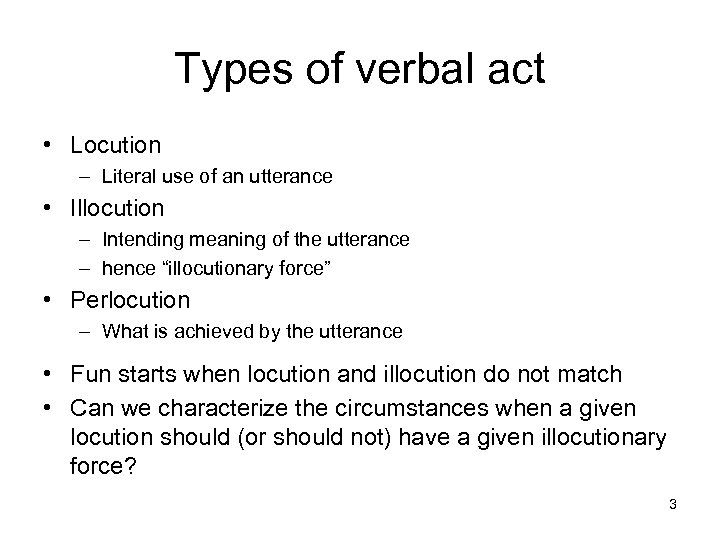 Types of verbal act

• Locution
– Literal use of an utterance
• Illocution
– Intending meaning of the utterance
– hence “illocutionary force”
• Perlocution
– What is achieved by the utterance

• Fun starts when locution and illocution do not match
• Can we characterize the circumstances when a given locution should (or should not) have a given illocutionary force?

3